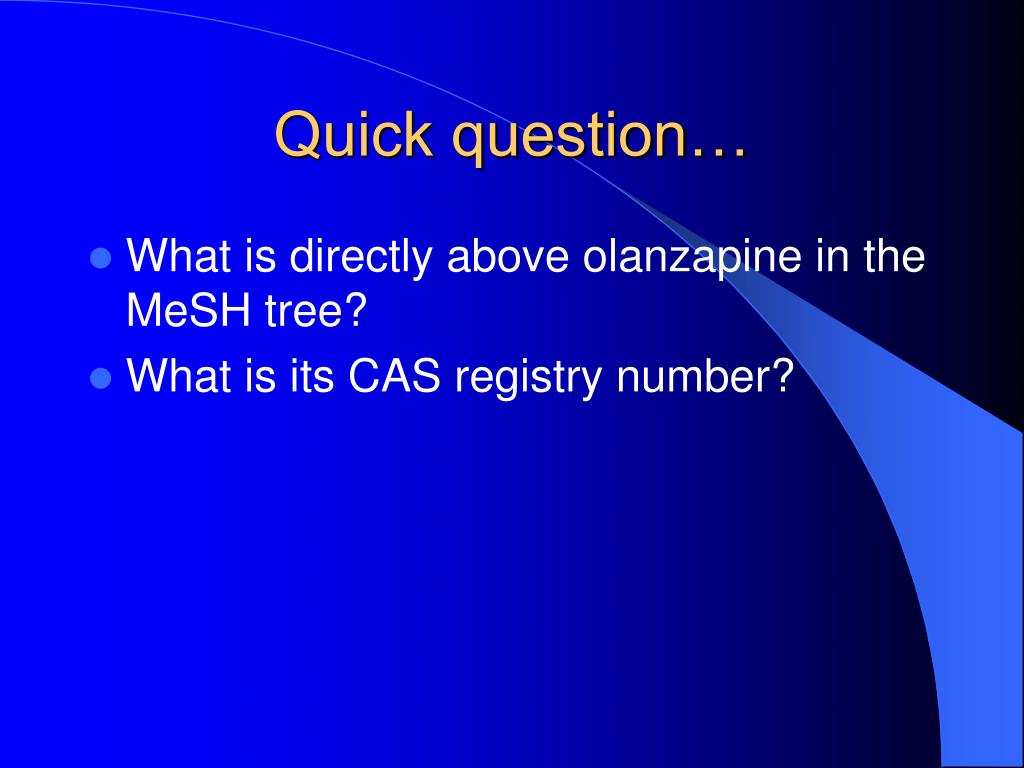 Quick question…

- What is directly above olanzapine in the MeSH tree?
- What is its CAS registry number?